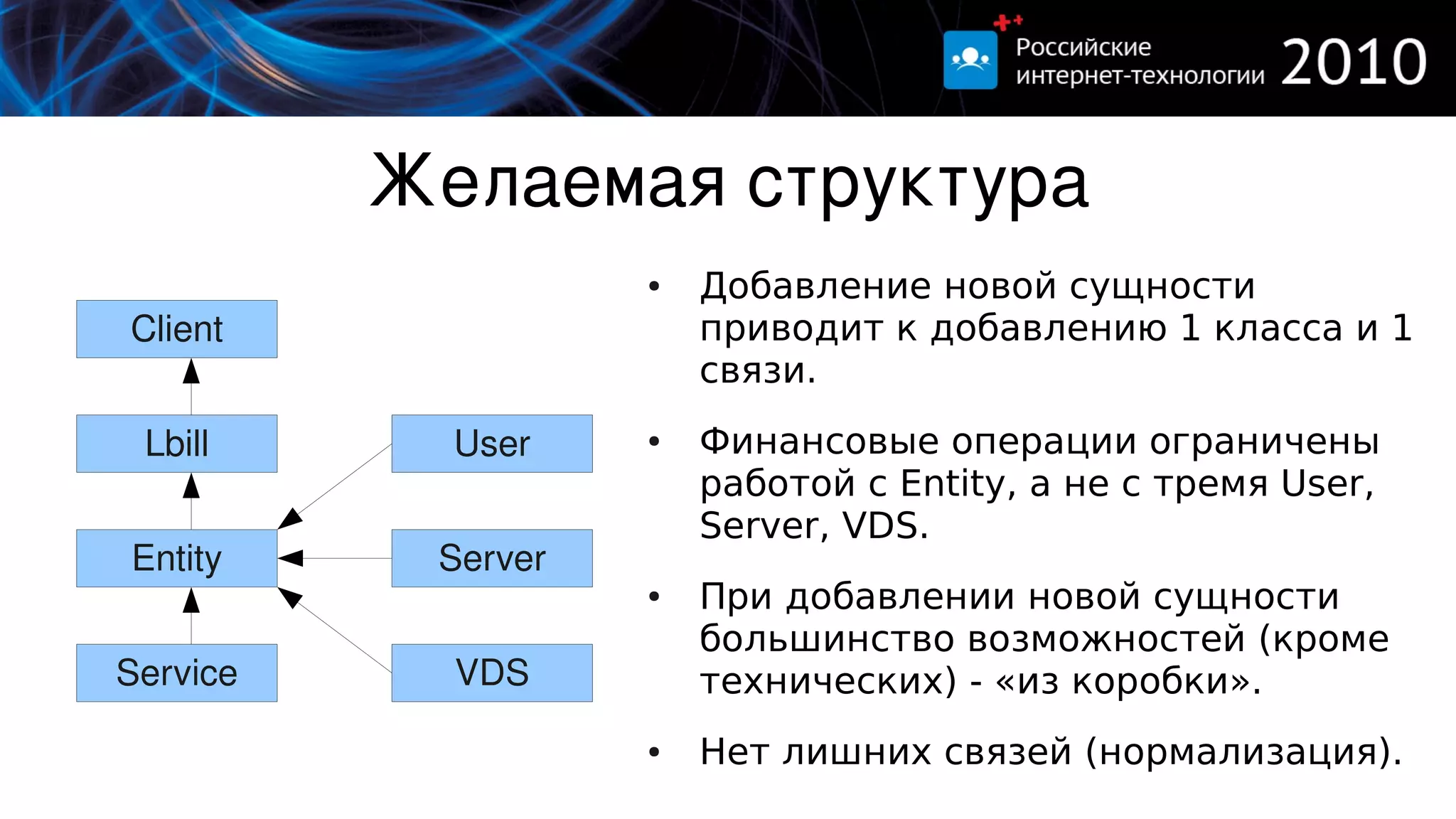 Российские интернет-технологии 2010

Желаемая структура

Client

Lbill

Entity

Service

User

Server

VDS

• Добавление новой сущности приводит к добавлению 1 класса и 1 связи.

• Финансовые операции ограничены работой с Entity, а не с тремя User, Server, VDS.

• При добавлении новой сущности большинство возможностей (кроме технических) - «из коробки».

• Нет лишних связей (нормализация).